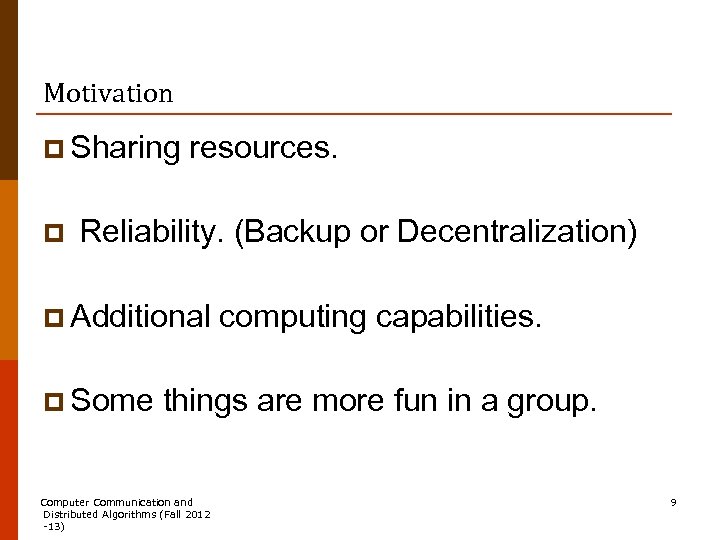 Motivation

Sharing resources.

Reliability. (Backup or Decentralization)

Additional computing capabilities.

Some things are more fun in a group.

Computer Communication and Distributed Algorithms (Fall 2012 -13)

9